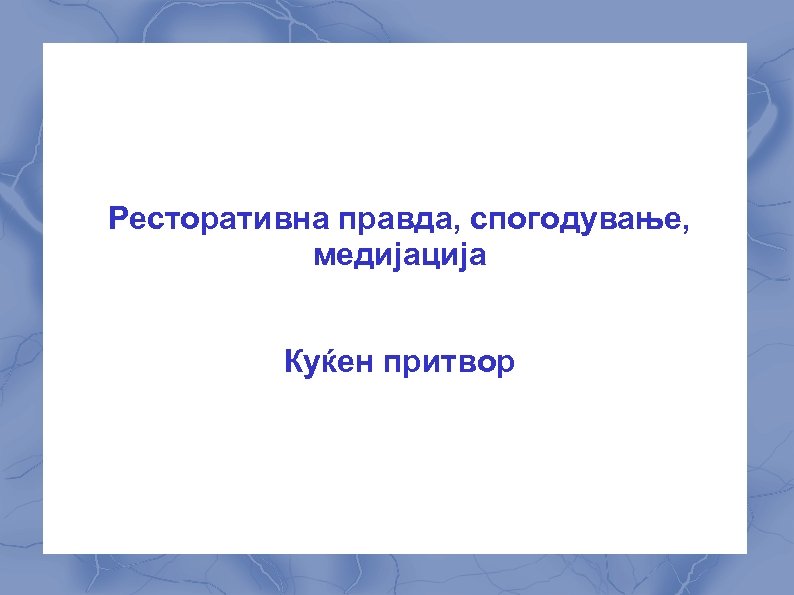 Ресторативна правда, спогодување, медијација

Куќен притвор